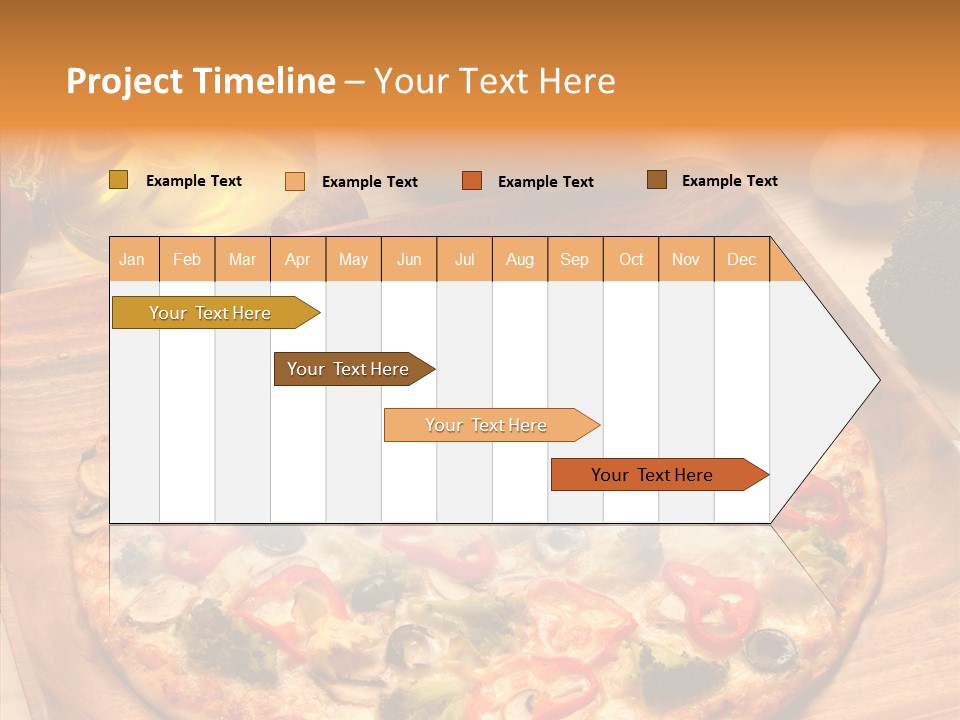 Project Timeline – Your Text Here

Example Text Example Text Example Text Example Text

| Jan | Feb | Mar | Apr | May | Jun | Jul | Aug | Sep | Oct | Nov | Dec |
|---|---|---|---|---|---|---|---|---|---|---|---|

Your Text Here

Your Text Here

Your Text Here

Your Text Here